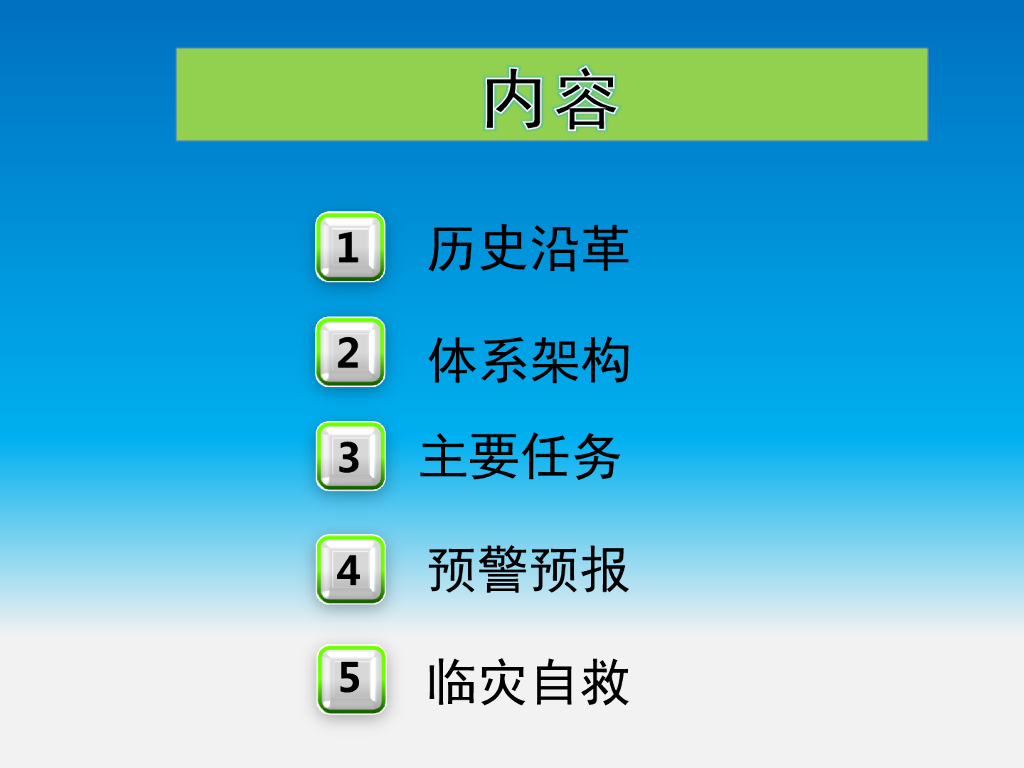 内容

1 历史沿革

2 体系架构

3 主要任务

4 预警预报

5 临灾自救